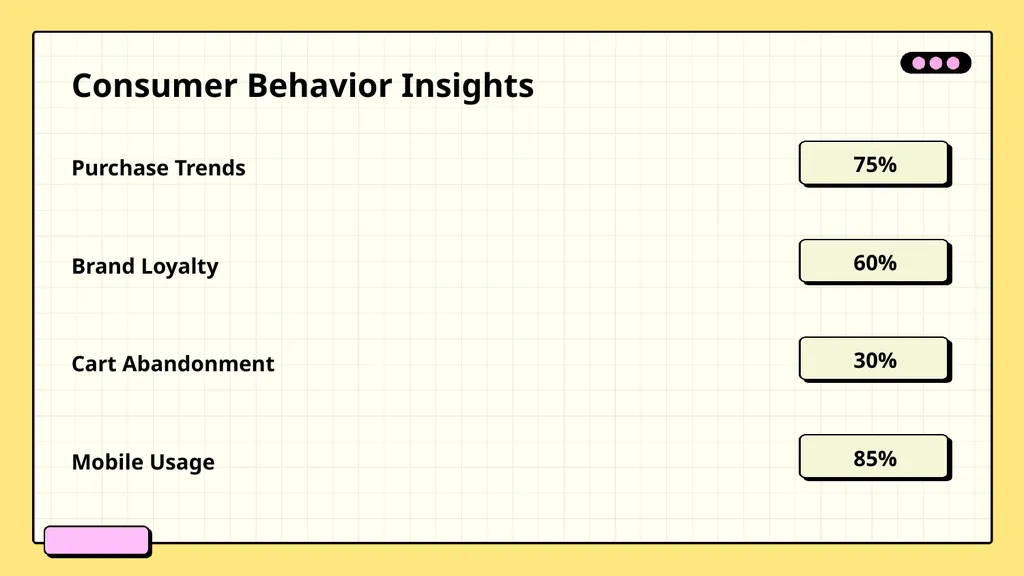 Consumer Behavior Insights

Purchase Trends 75%

Brand Loyalty 60%

Cart Abandonment 30%

Mobile Usage 85%